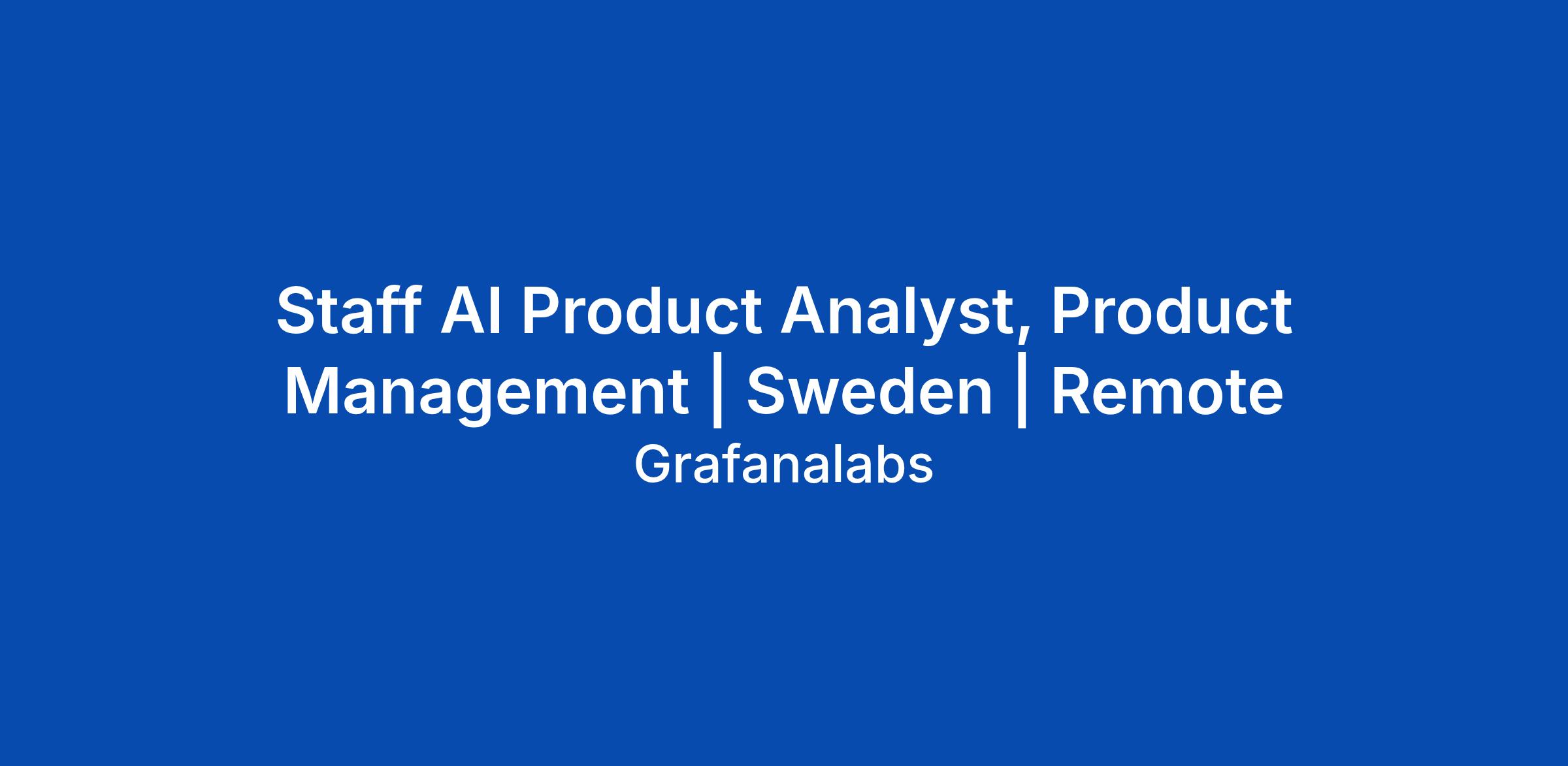 Staff AI Product Analyst, Product Management | Sweden | Remote

Grafanalabs